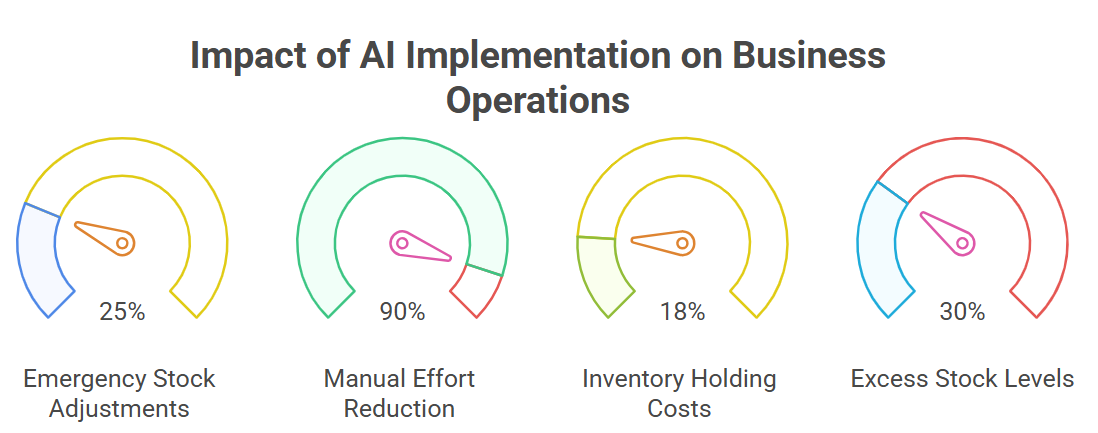 Impact of AI Implementation on Business Operations

25%

Emergency Stock Adjustments

90%

Manual Effort Reduction

18%

Inventory Holding Costs

30%

Excess Stock Levels